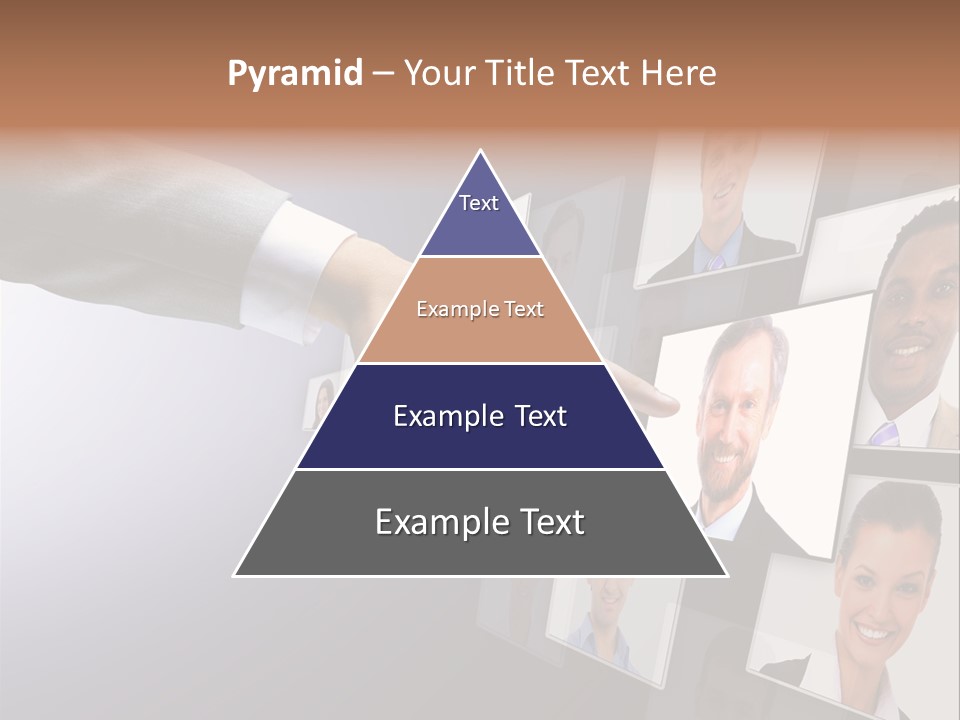 Pyramid – Your Title Text Here

Text

Example Text

Example Text

Example Text